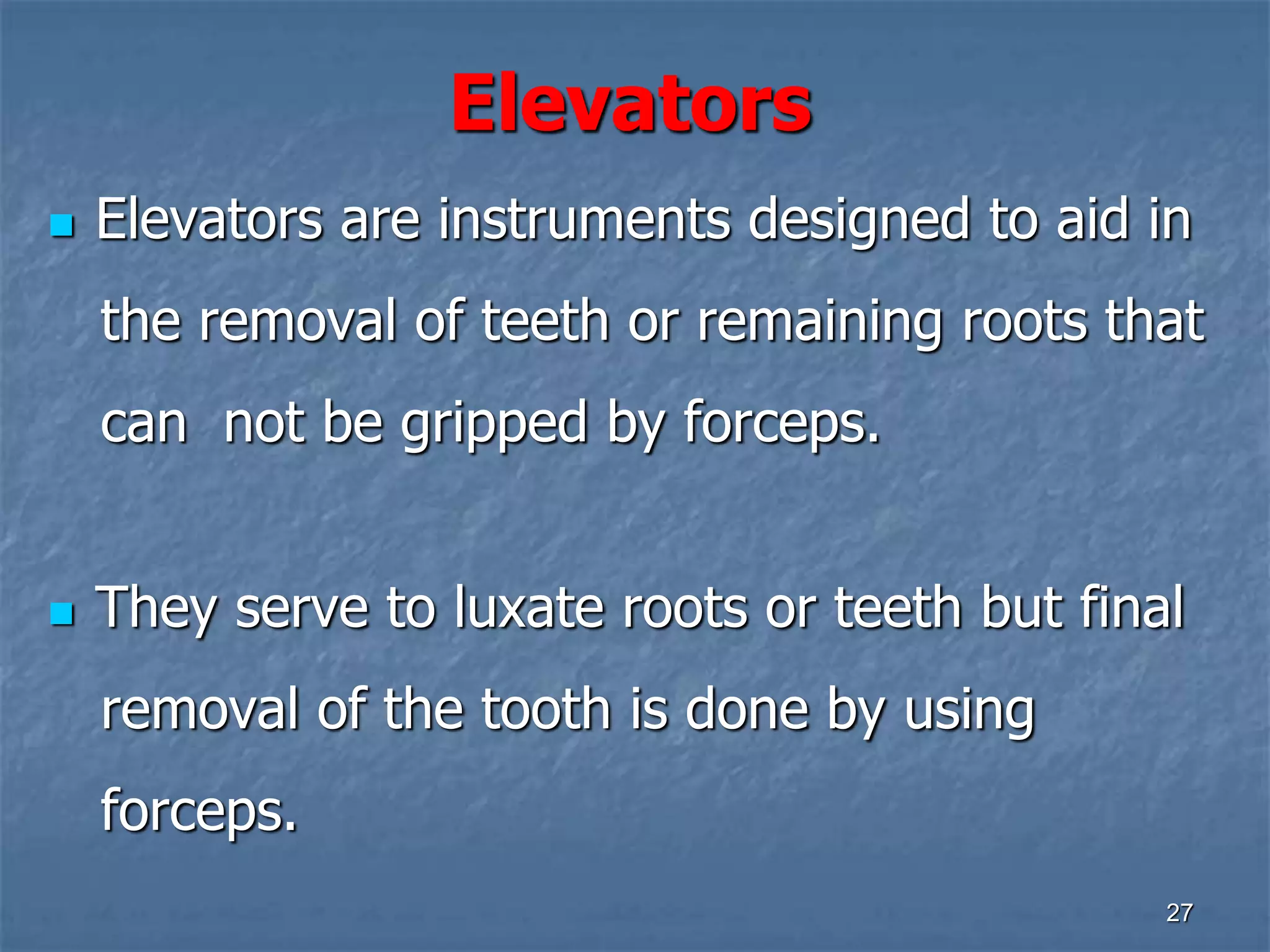 Elevators

Elevators are instruments designed to aid in the removal of teeth or remaining roots that can  not be gripped by forceps.

They serve to luxate roots or teeth but final removal of the tooth is done by using forceps.

27